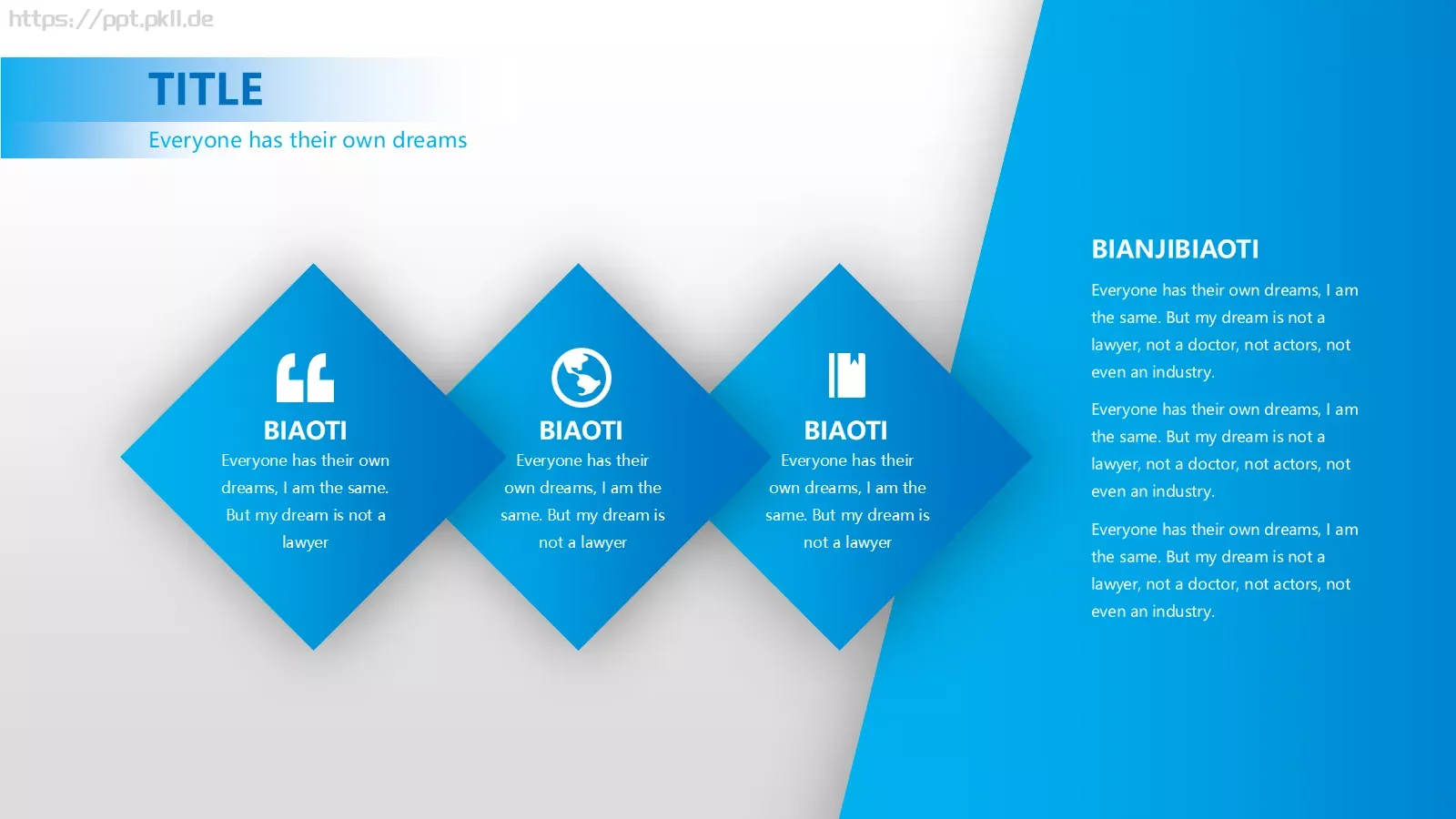 https://ppt.pkll.de

TITLE

Everyone has their own dreams

BIAOTI

Everyone has their own dreams, I am the same. But my dream is not a lawyer

BIAOTI

Everyone has their own dreams, I am the same. But my dream is not a lawyer

BIAOTI

Everyone has their own dreams, I am the same. But my dream is not a lawyer

BIANJIBIAOTI

Everyone has their own dreams, I am the same. But my dream is not a lawyer, not a doctor, not actors, not even an industry.

Everyone has their own dreams, I am the same. But my dream is not a lawyer, not a doctor, not actors, not even an industry.

Everyone has their own dreams, I am the same. But my dream is not a lawyer, not a doctor, not actors, not even an industry.